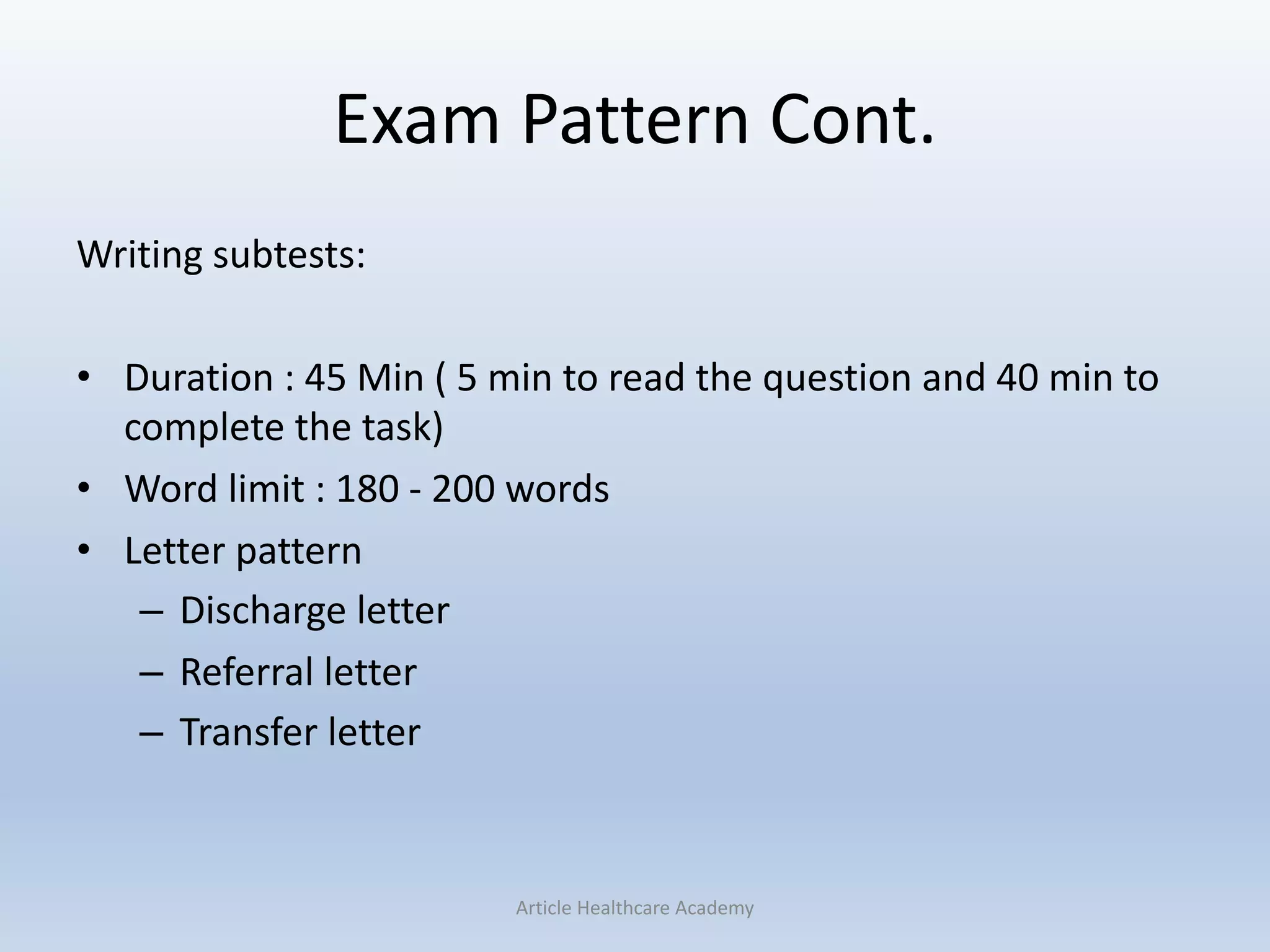 Exam Pattern Cont.

Writing subtests:

• Duration : 45 Min ( 5 min to read the question and 40 min to complete the task)
• Word limit : 180 - 200 words
• Letter pattern
  – Discharge letter
  – Referral letter
  – Transfer letter

Article Healthcare Academy